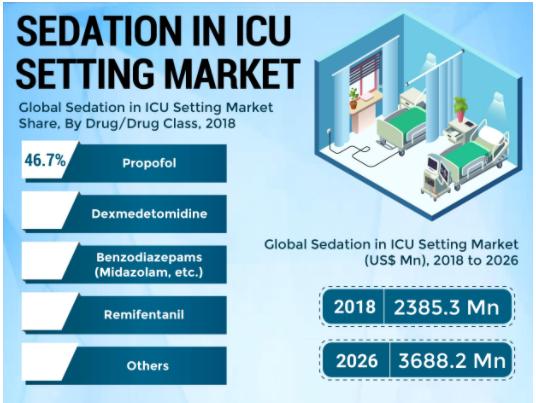 SEDATION IN ICU SETTING MARKET

Global Sedation in ICU Setting Market Share, By Drug/Drug Class, 2018

46.7% Propofol

Dexmedetomidine

Benzodiazepams (Midazolam, etc.)

Remifentanil

Others

Global Sedation in ICU Setting Market (US$ Mn), 2018 to 2026

2018 2385.3 Mn

2026 3688.2 Mn